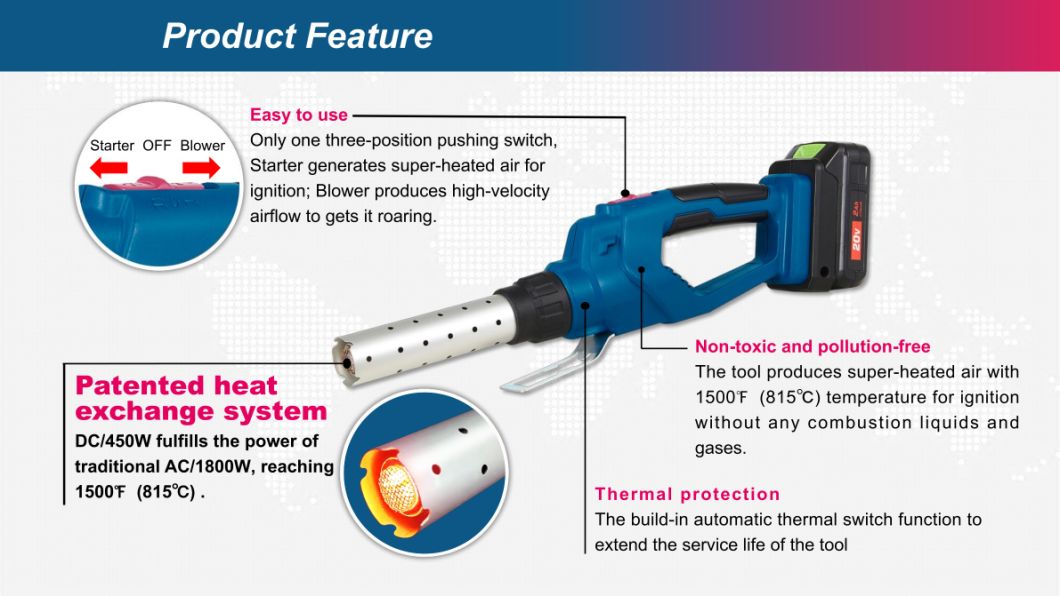 Product Feature

Starter OFF Blower

Easy to use
Only one three-position pushing switch, Starter generates super-heated air for ignition; Blower produces high-velocity airflow to gets it roaring.

20V 2Ah

Non-toxic and pollution-free
The tool produces super-heated air with 1500℉ (815℃) temperature for ignition without any combustion liquids and gases.

Patented heat exchange system
DC/450W fulfills the power of traditional AC/1800W, reaching 1500℉ (815℃) .

Thermal protection
The build-in automatic thermal switch function to extend the service life of the tool